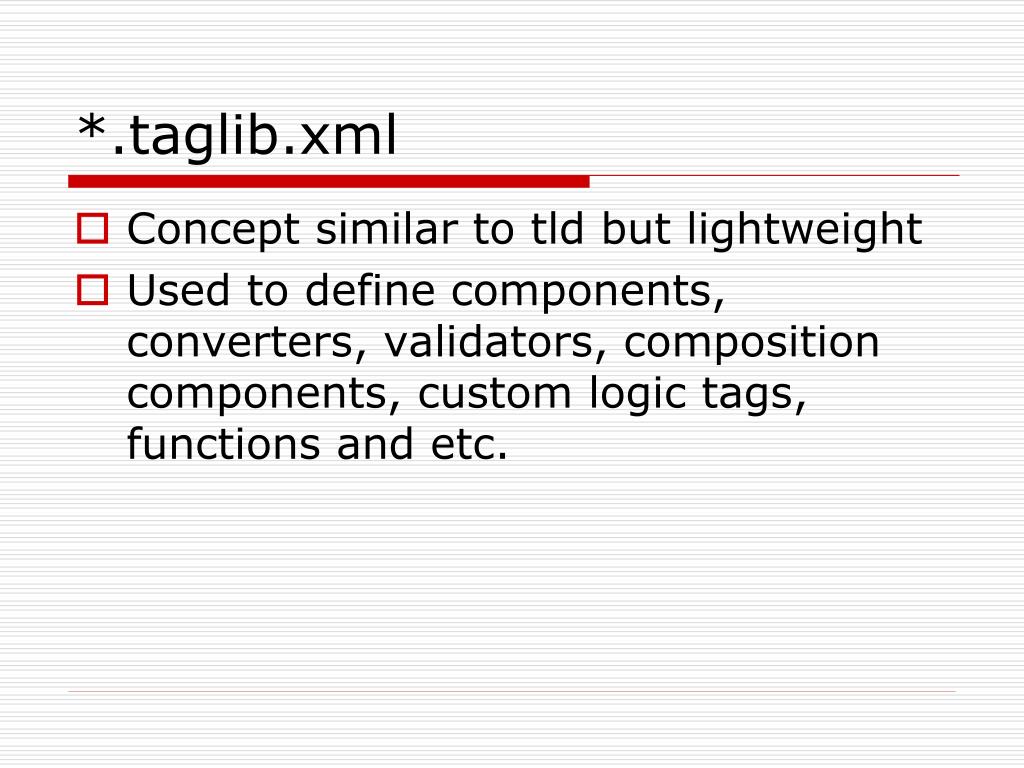 *.taglib.xml

- Concept similar to tld but lightweight
- Used to define components, converters, validators, composition components, custom logic tags, functions and etc.